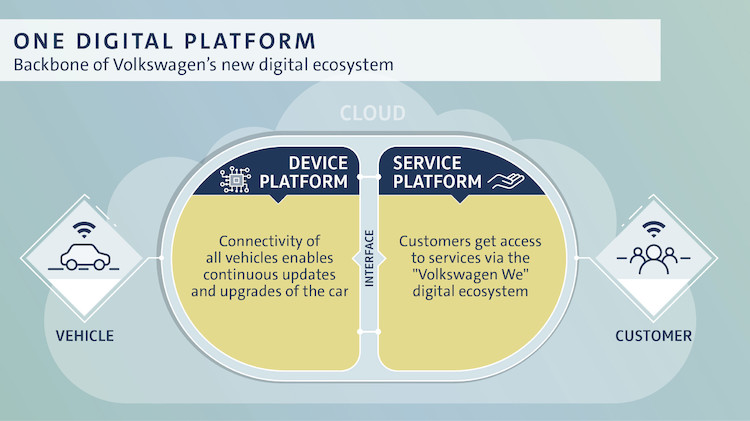 ONE DIGITAL PLATFORM
Backbone of Volkswagen's new digital ecosystem

CLOUD

DEVICE PLATFORM

Connectivity of all vehicles enables continuous updates and upgrades of the car

INTERFACE

SERVICE PLATFORM

Customers get access to services via the "Volkswagen We" digital ecosystem

VEHICLE

CUSTOMER